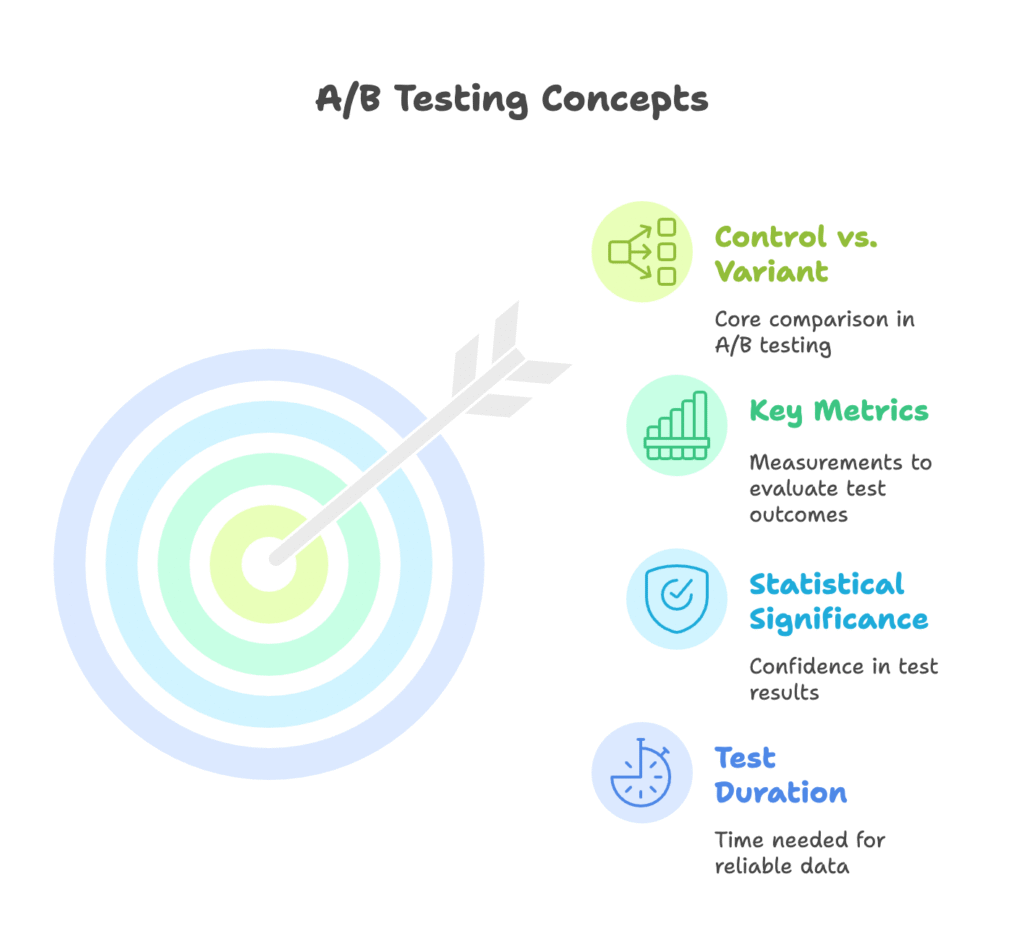 A/B Testing Concepts

Control vs. Variant

Core comparison in A/B testing

Key Metrics

Measurements to evaluate test outcomes

Statistical Significance

Confidence in test results

Test Duration

Time needed for reliable data